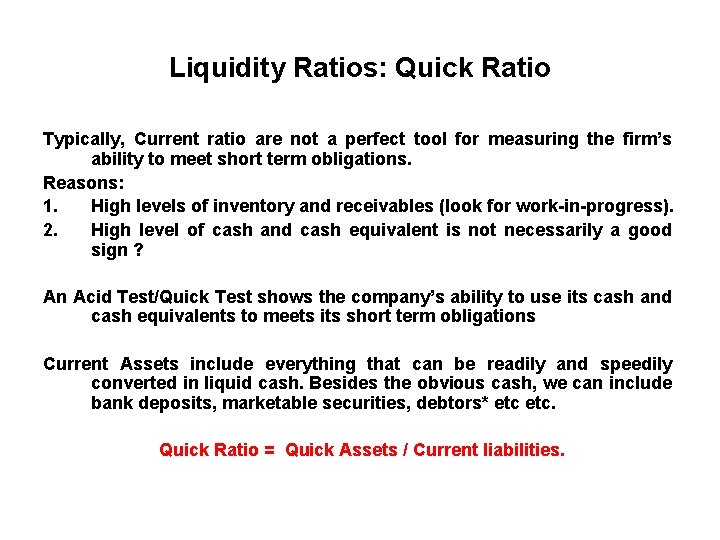 Liquidity Ratios: Quick Ratio

Typically, Current ratio are not a perfect tool for measuring the firm's ability to meet short term obligations.

Reasons:

1. High levels of inventory and receivables (look for work-in-progress).

2. High level of cash and cash equivalent is not necessarily a good sign ?

An Acid Test/Quick Test shows the company's ability to use its cash and cash equivalents to meets its short term obligations

Current Assets include everything that can be readily and speedily converted in liquid cash. Besides the obvious cash, we can include bank deposits, marketable securities, debtors* etc etc.

Quick Ratio = Quick Assets / Current liabilities.